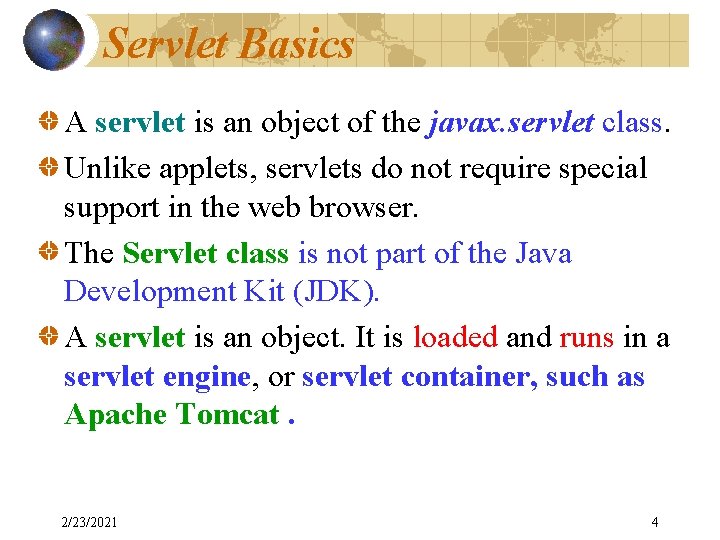 Servlet Basics

A servlet is an object of the javax.servlet class.

Unlike applets, servlets do not require special support in the web browser.

The Servlet class is not part of the Java Development Kit (JDK).

A servlet is an object. It is loaded and runs in a servlet engine, or servlet container, such as Apache Tomcat .

2/23/2021

4